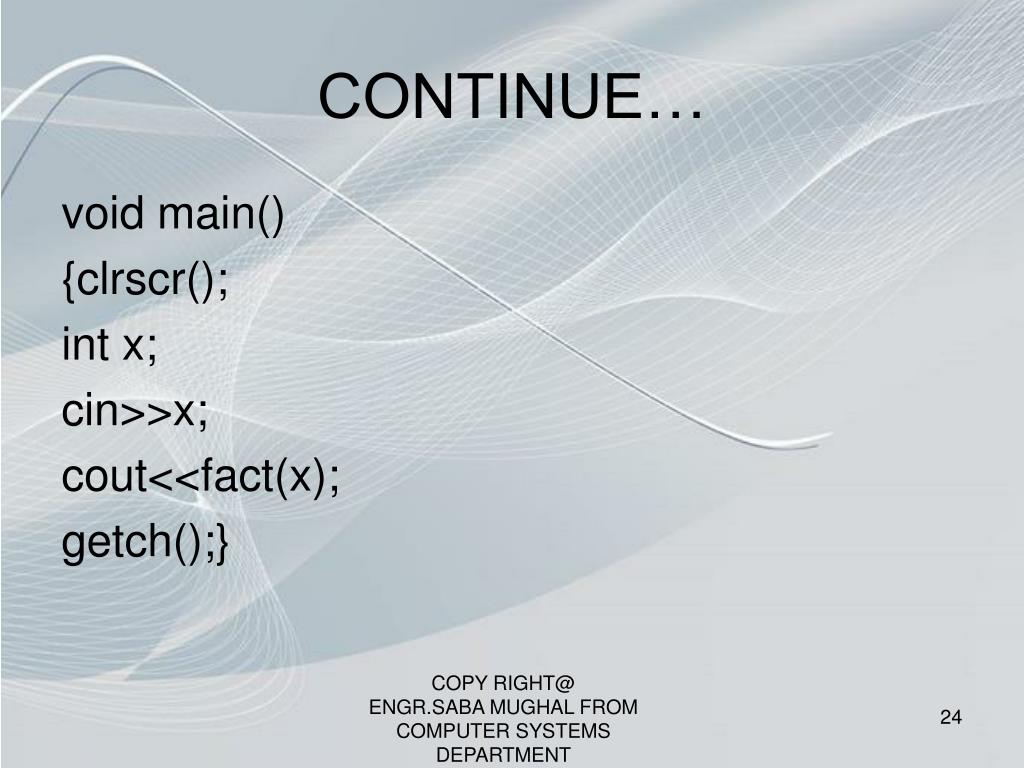 CONTINUE…

void main()
{clrscr();
int x;
cin>>x;
cout<<fact(x);
getch();}

COPY RIGHT@ ENGR.SABA MUGHAL FROM COMPUTER SYSTEMS DEPARTMENT

24